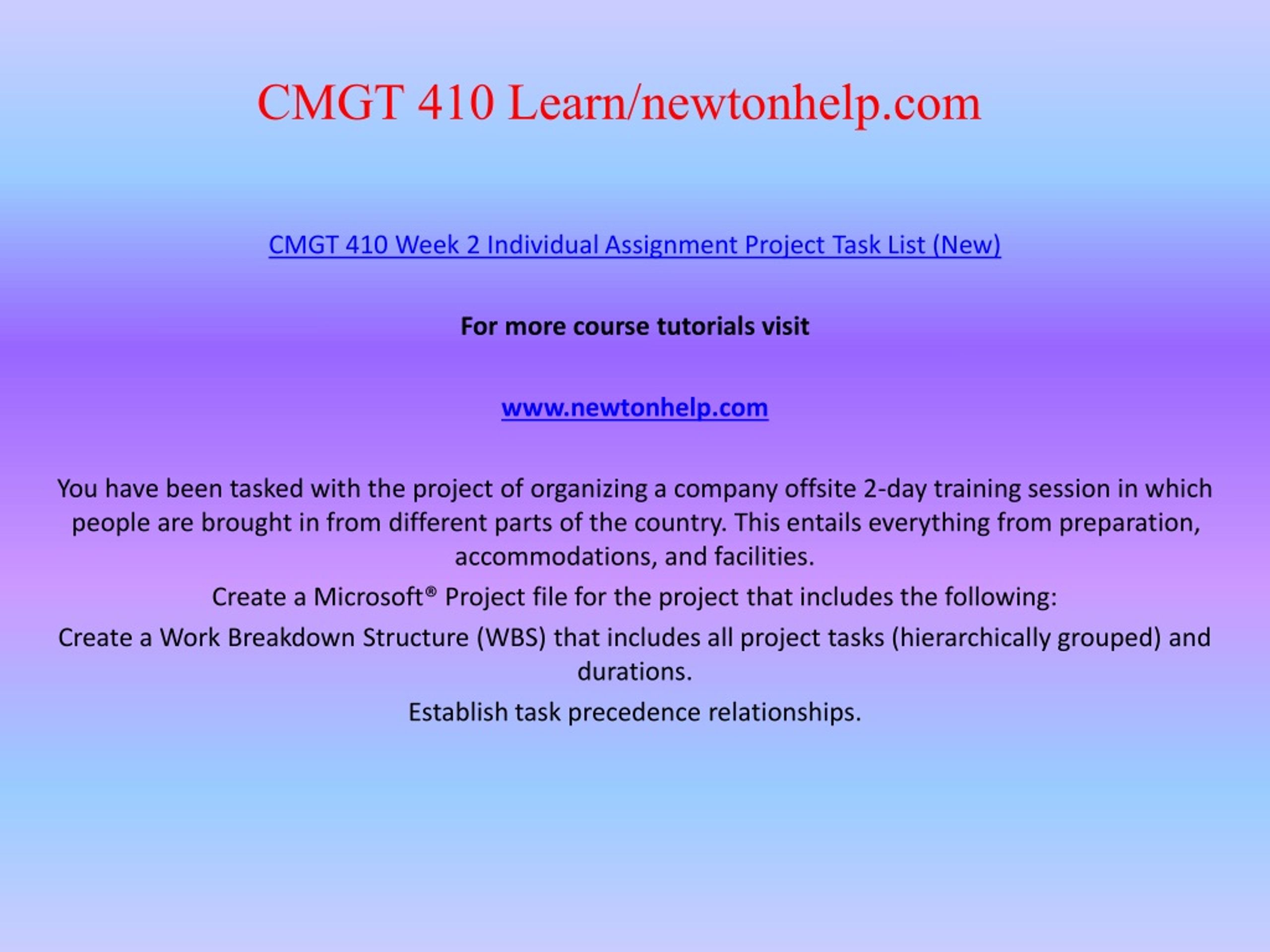 CMGT 410 Learn/newtonhelp.com

CMGT 410 Week 2 Individual Assignment Project Task List (New)

For more course tutorials visit

www.newtonhelp.com

You have been tasked with the project of organizing a company offsite 2-day training session in which people are brought in from different parts of the country. This entails everything from preparation, accommodations, and facilities.

Create a Microsoft® Project file for the project that includes the following:

Create a Work Breakdown Structure (WBS) that includes all project tasks (hierarchically grouped) and durations.

Establish task precedence relationships.